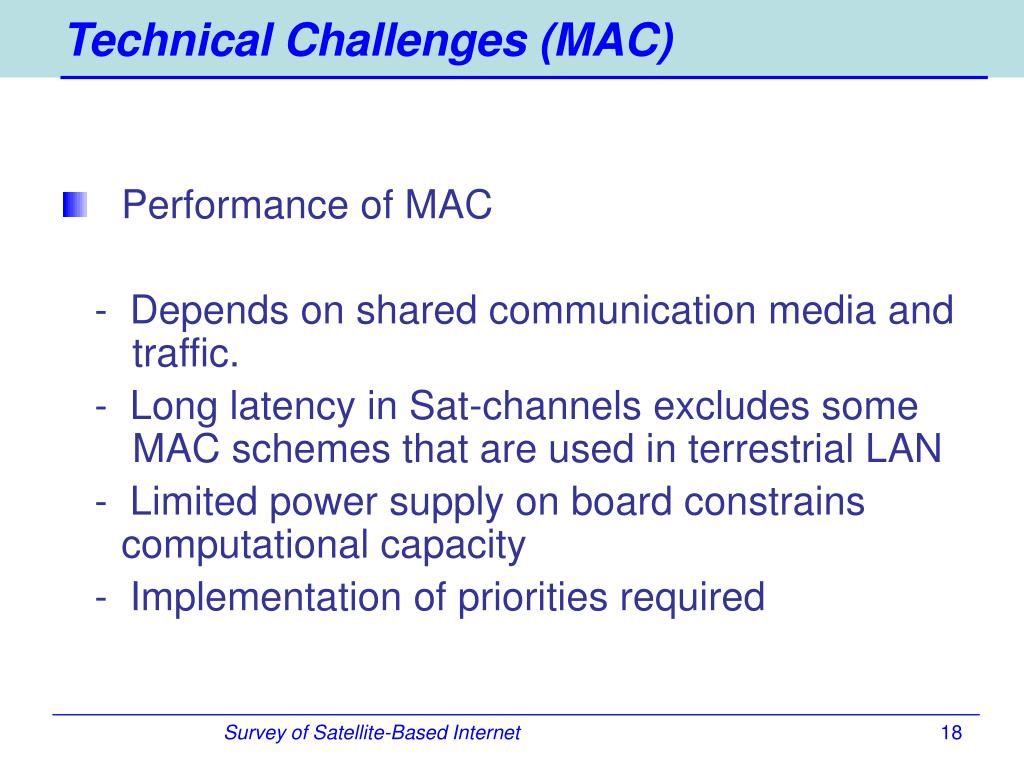 Technical Challenges (MAC)

Performance of MAC

- Depends on shared communication media and traffic.
- Long latency in Sat-channels excludes some MAC schemes that are used in terrestrial LAN
- Limited power supply on board constrains computational capacity
- Implementation of priorities required

Survey of Satellite-Based Internet

18